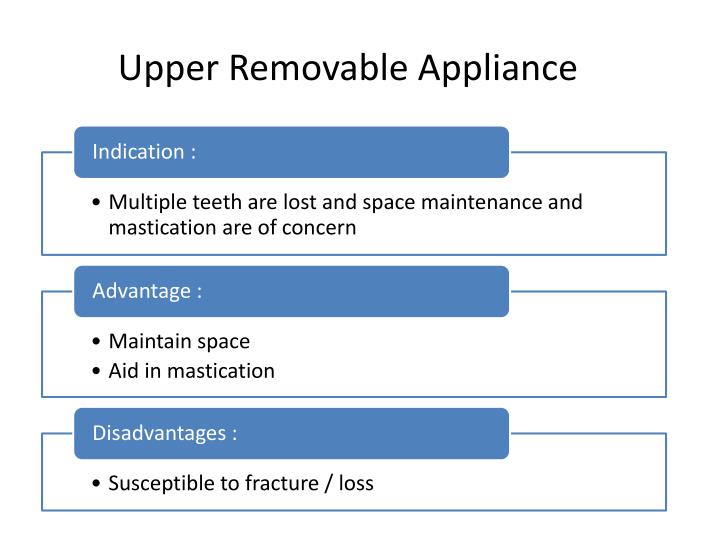 Upper Removable Appliance

Indication :

• Multiple teeth are lost and space maintenance and mastication are of concern

Advantage :

• Maintain space
• Aid in mastication

Disadvantages :

• Susceptible to fracture / loss